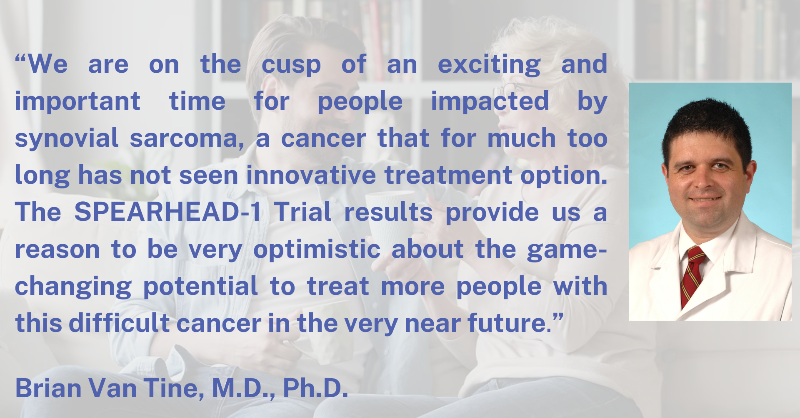 “We are on the cusp of an exciting and important time for people impacted by synovial sarcoma, a cancer that for much too long has not seen innovative treatment option. The SPEARHEAD-1 Trial results provide us a reason to be very optimistic about the game-changing potential to treat more people with this difficult cancer in the very near future.”

Brian Van Tine, M.D., Ph.D.